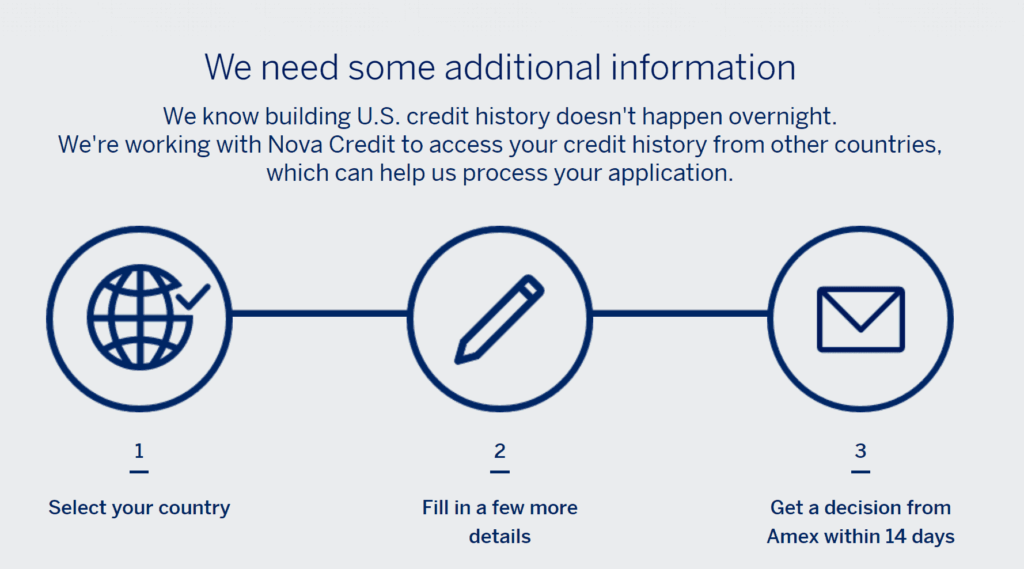 We need some additional information

We know building U.S. credit history doesn't happen overnight. We're working with Nova Credit to access your credit history from other countries, which can help us process your application.

1

Select your country

2

Fill in a few more details

3

Get a decision from Amex within 14 days